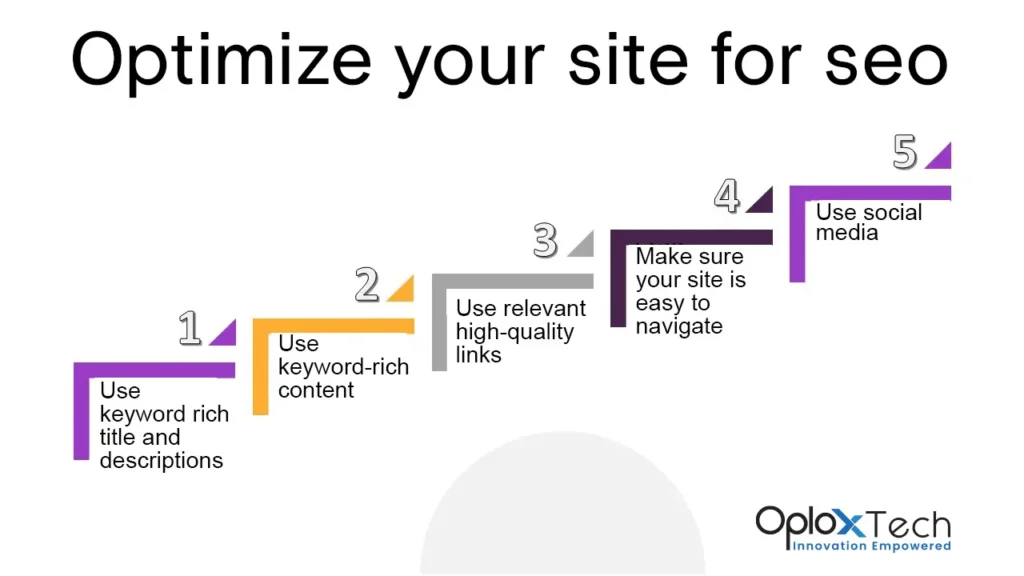 Optimize your site for seo

1
Use keyword rich title and descriptions

2
Use keyword-rich content

3
Use relevant high-quality links

4
Make sure your site is easy to navigate

5
Use social media

OploxTech
Innovation Empowered